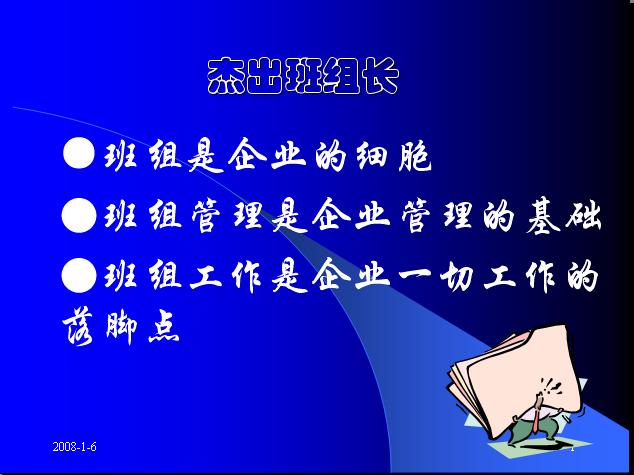 杰出班组长

●班组是企业的细胞

●班组管理是企业管理的基础

●班组工作是企业一切工作的落脚点

2008-1-6

1